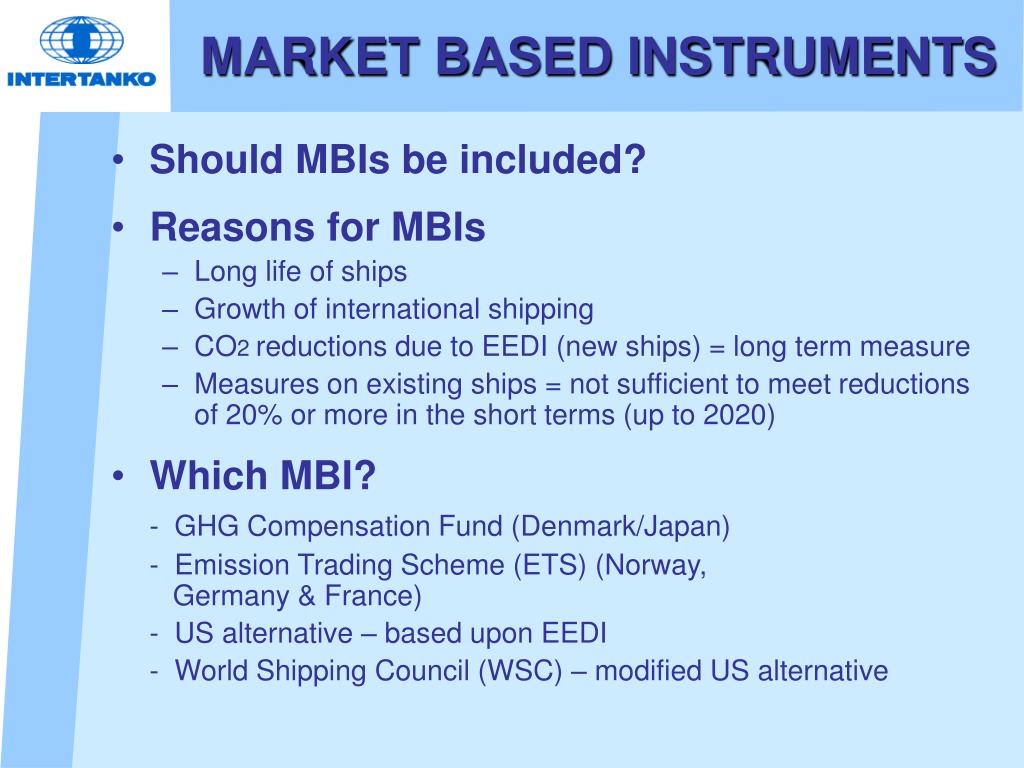 INTERTANKO

MARKET BASED INSTRUMENTS

• Should MBIs be included?

• Reasons for MBIs
– Long life of ships
– Growth of international shipping
– $CO_2$ reductions due to EEDI (new ships) = long term measure
– Measures on existing ships = not sufficient to meet reductions of 20% or more in the short terms (up to 2020)

• Which MBI?
- GHG Compensation Fund (Denmark/Japan)
- Emission Trading Scheme (ETS) (Norway, Germany & France)
- US alternative – based upon EEDI
- World Shipping Council (WSC) – modified US alternative